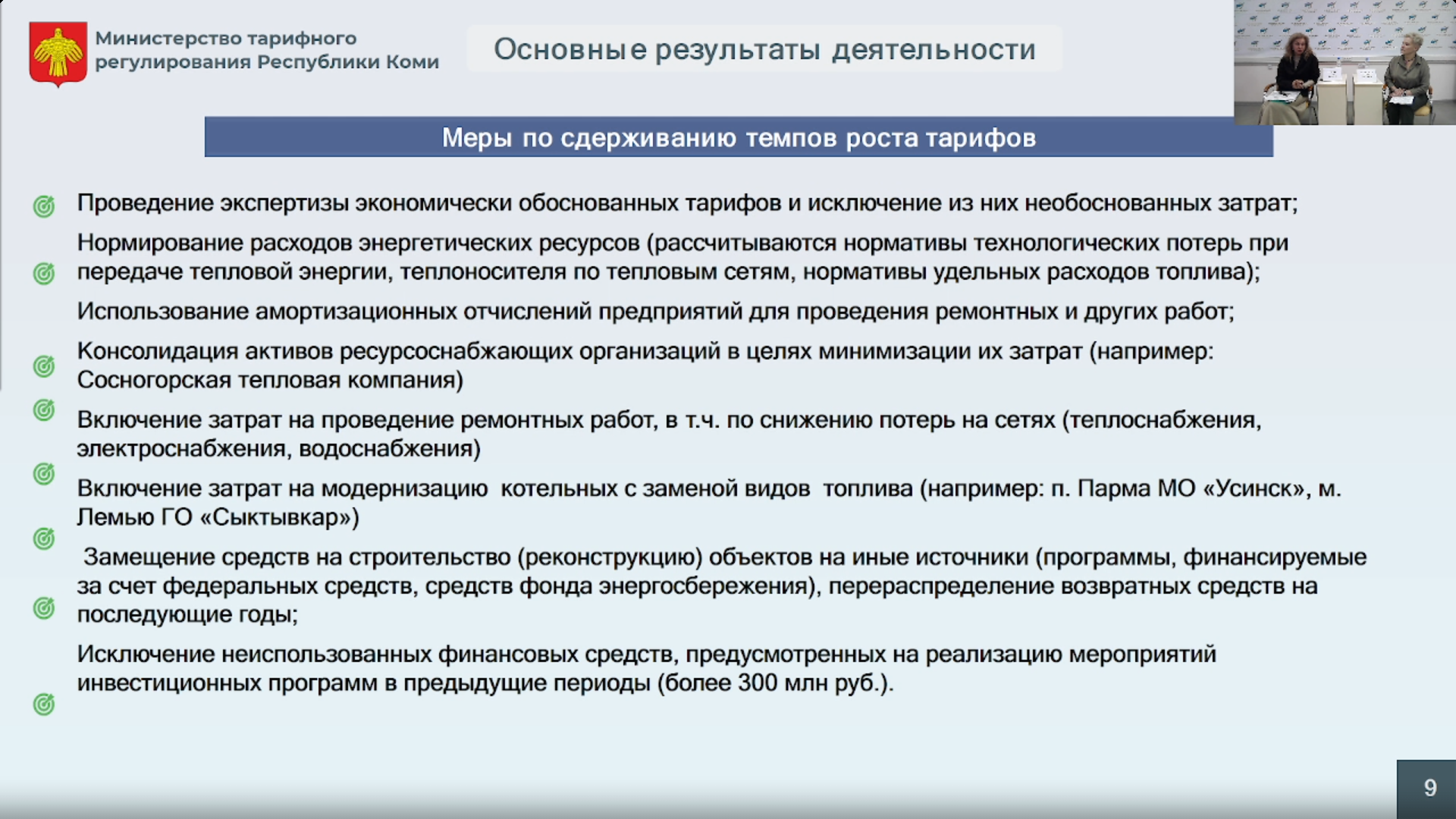 Министерство тарифного регулирования Республики Коми

Основные результаты деятельности

Меры по сдерживанию темпов роста тарифов

Проведение экспертизы экономически обоснованных тарифов и исключение из них необоснованных затрат;

Нормирование расходов энергетических ресурсов (рассчитываются нормативы технологических потерь при передаче тепловой энергии, теплоносителя по тепловым сетям, нормативы удельных расходов топлива);

Использование амортизационных отчислений предприятий для проведения ремонтных и других работ;

Консолидация активов ресурсоснабжающих организаций в целях минимизации их затрат (например: Сосногорская тепловая компания)

Включение затрат на проведение ремонтных работ, в т.ч. по снижению потерь на сетях (теплоснабжения, электроснабжения, водоснабжения)

Включение затрат на модернизацию котельных с заменой видов топлива (например: п. Парма МО «Усинск», м. Лемью ГО «Сыктывкар»)

Замещение средств на строительство (реконструкцию) объектов на иные источники (программы, финансируемые за счет федеральных средств, средств фонда энергосбережения), перераспределение возвратных средств на последующие годы;

Исключение неиспользованных финансовых средств, предусмотренных на реализацию мероприятий инвестиционных программ в предыдущие периоды (более 300 млн руб.).

9